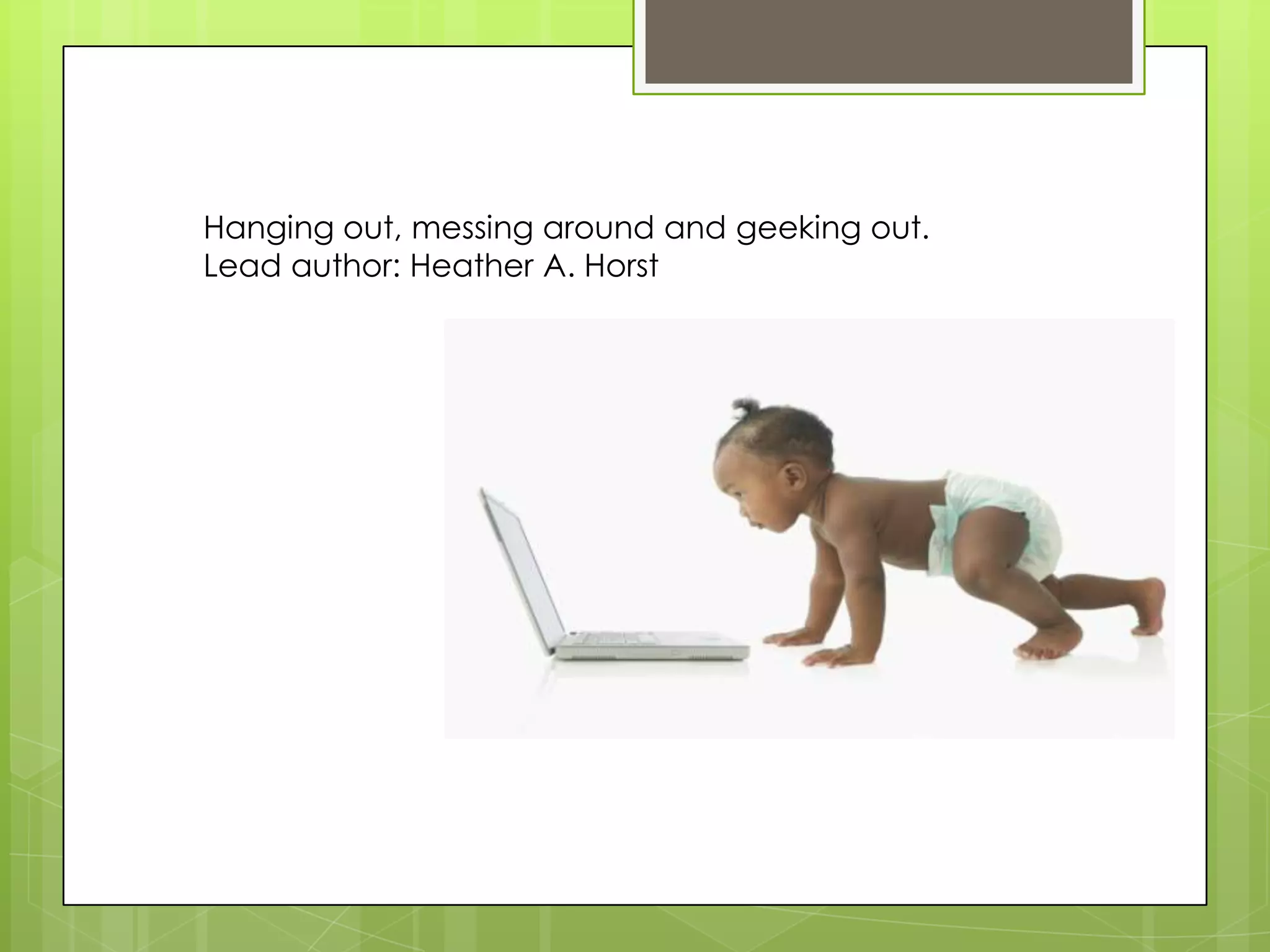 Hanging out, messing around and geeking out.
Lead author: Heather A. Horst